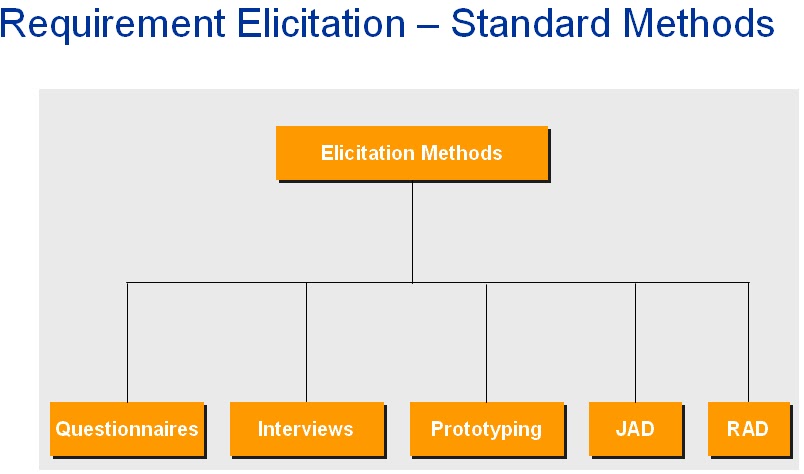 Requirement Elicitation – Standard Methods

Elicitation Methods

Questionnaires

Interviews

Prototyping

JAD

RAD